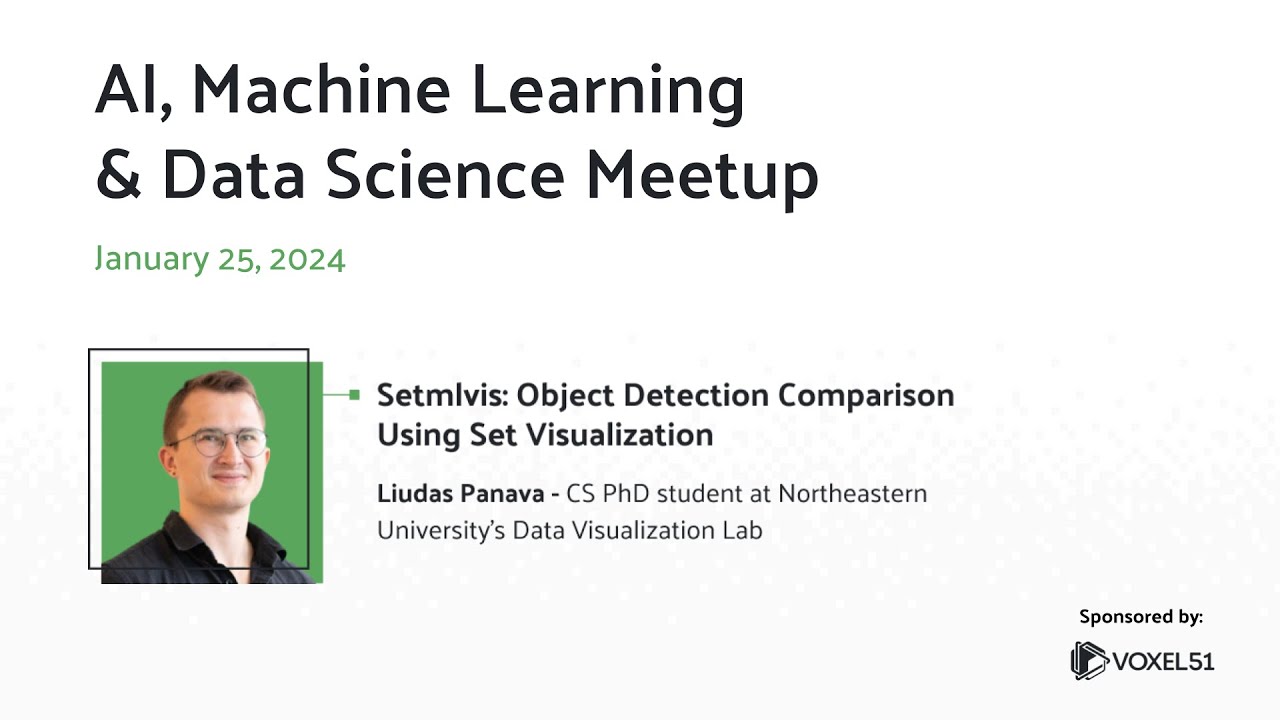 AI, Machine Learning & Data Science Meetup

January 25, 2024

Setmlvis: Object Detection Comparison Using Set Visualization

Liudas Panava - CS PhD student at Northeastern University's Data Visualization Lab

Sponsored by:

VOXEL51